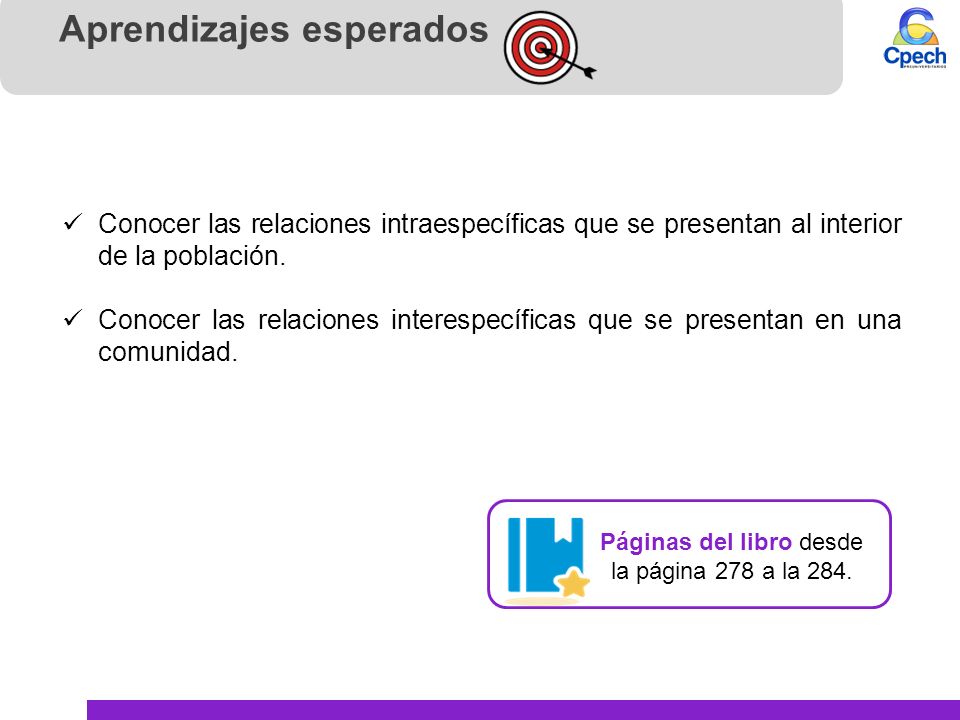 Aprendizajes esperados

Cpech
PREUNIVERSITARIOS

✓ Conocer las relaciones intraespecíficas que se presentan al interior de la población.

✓ Conocer las relaciones interespecíficas que se presentan en una comunidad.

Páginas del libro desde la página 278 a la 284.